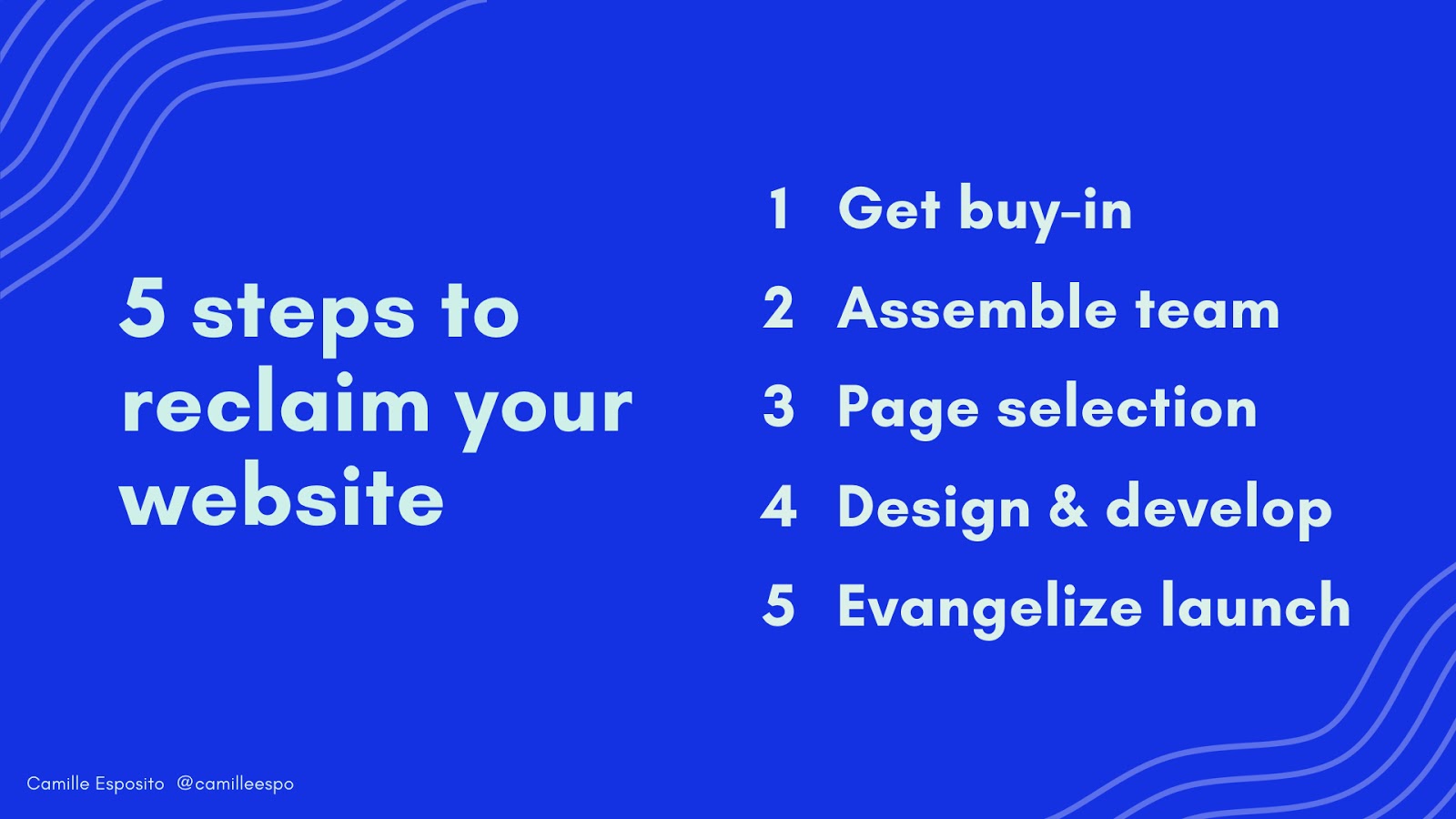 5 steps to reclaim your website

1 Get buy-in
2 Assemble team
3 Page selection
4 Design & develop
5 Evangelize launch

Camille Esposito @camilleespo